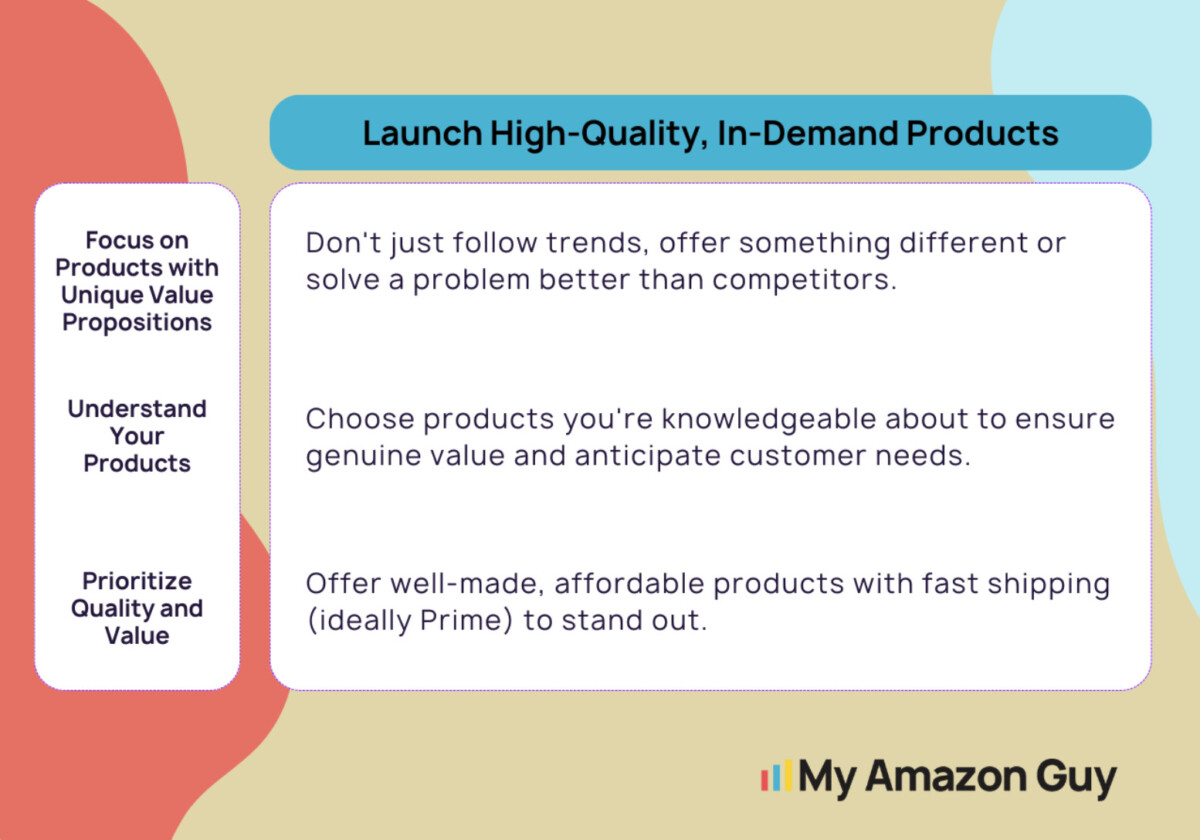 Launch High-Quality, In-Demand Products

Focus on Products with Unique Value Propositions

Don't just follow trends, offer something different or solve a problem better than competitors.

Understand Your Products

Choose products you're knowledgeable about to ensure genuine value and anticipate customer needs.

Prioritize Quality and Value

Offer well-made, affordable products with fast shipping (ideally Prime) to stand out.

My Amazon Guy